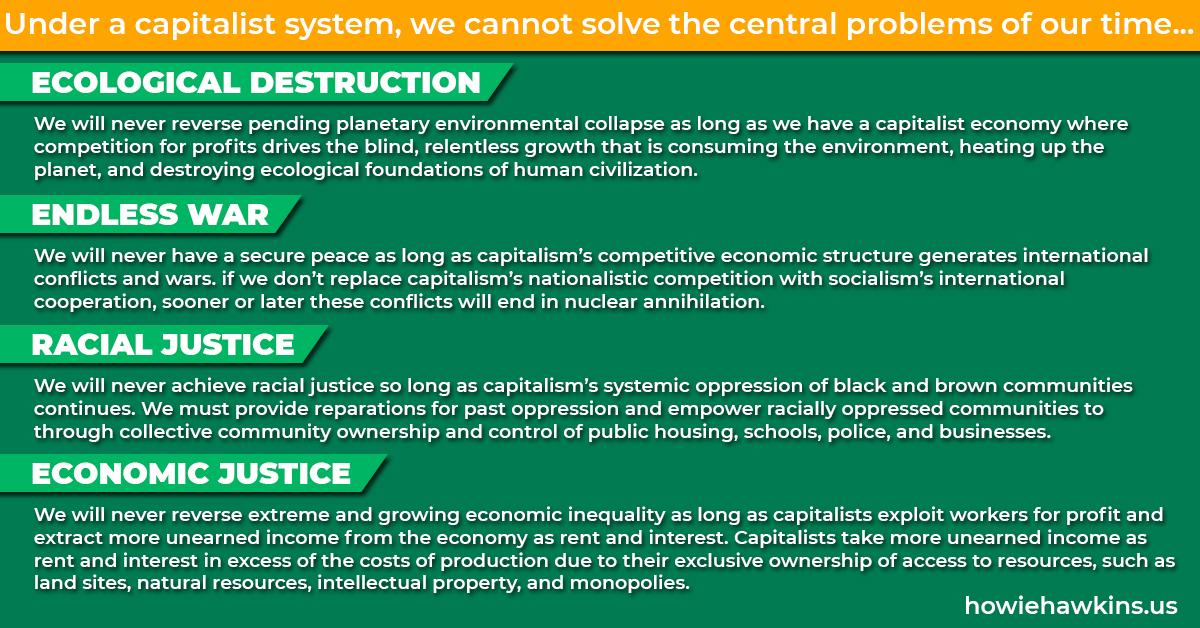 Under a capitalist system, we cannot solve the central problems of our time...

ECOLOGICAL DESTRUCTION

We will never reverse pending planetary environmental collapse as long as we have a capitalist economy where competition for profits drives the blind, relentless growth that is consuming the environment, heating up the planet, and destroying ecological foundations of human civilization.

ENDLESS WAR

We will never have a secure peace as long as capitalism's competitive economic structure generates international conflicts and wars. if we don't replace capitalism's nationalistic competition with socialism's international cooperation, sooner or later these conflicts will end in nuclear annihilation.

RACIAL JUSTICE

We will never achieve racial justice so long as capitalism's systemic oppression of black and brown communities continues. We must provide reparations for past oppression and empower racially oppressed communities to through collective community ownership and control of public housing, schools, police, and businesses.

ECONOMIC JUSTICE

We will never reverse extreme and growing economic inequality as long as capitalists exploit workers for profit and extract more unearned income from the economy as rent and interest. Capitalists take more unearned income as rent and interest in excess of the costs of production due to their exclusive ownership of access to resources, such as land sites, natural resources, intellectual property, and monopolies.

howiehawkins.us